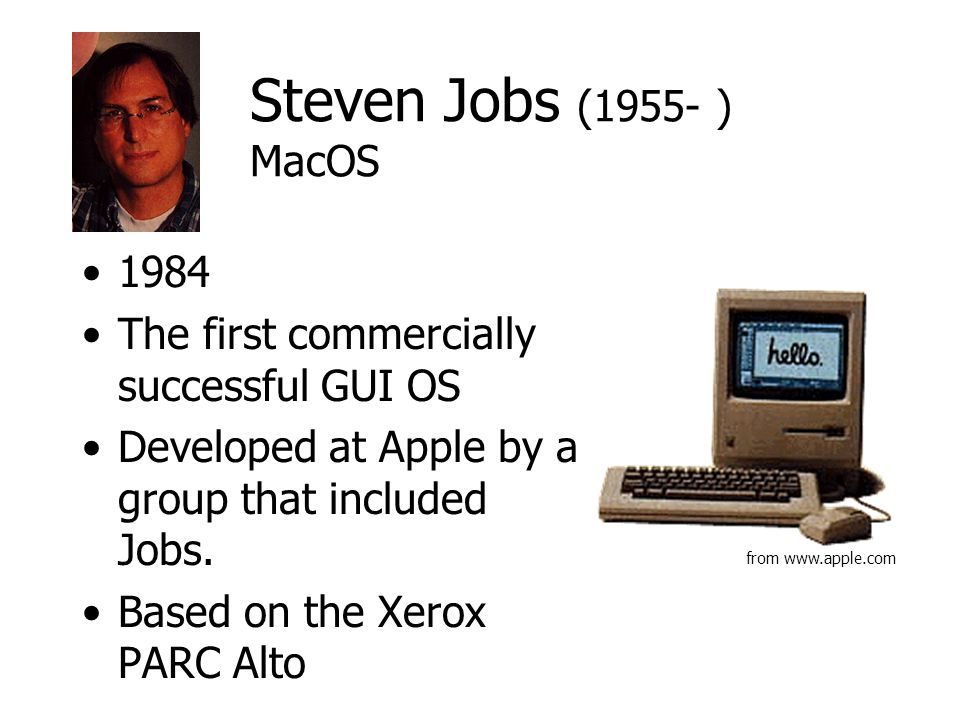 Steven Jobs (1955- )
MacOS

• 1984
• The first commercially successful GUI OS
• Developed at Apple by a group that included Jobs.
• Based on the Xerox PARC Alto

hello.

from www.apple.com